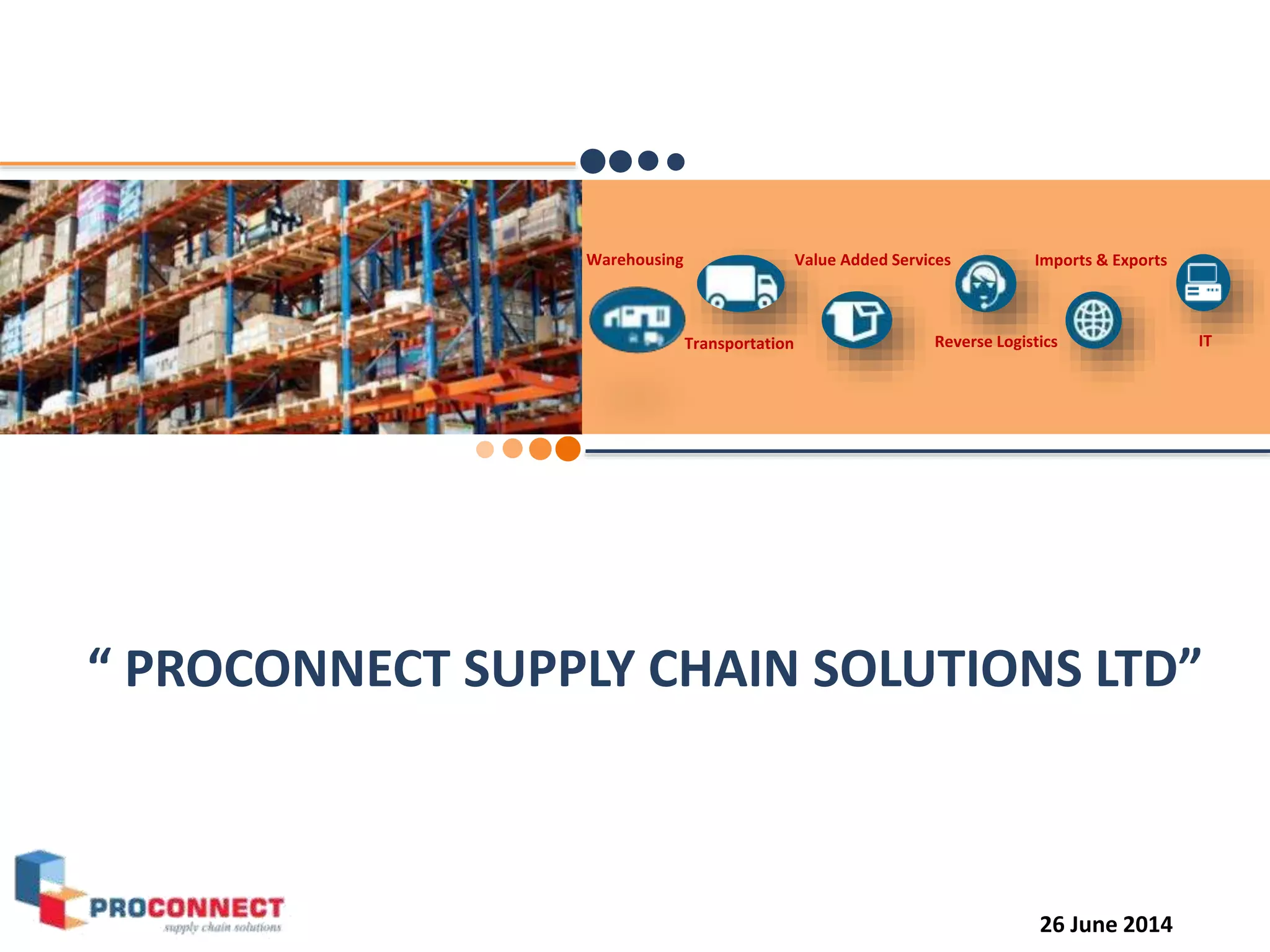 Warehousing

Transportation

Value Added Services

Reverse Logistics

Imports & Exports

IT

“ PROCONNECT SUPPLY CHAIN SOLUTIONS LTD”

PROCONNECT
supply chain solutions

26 June 2014